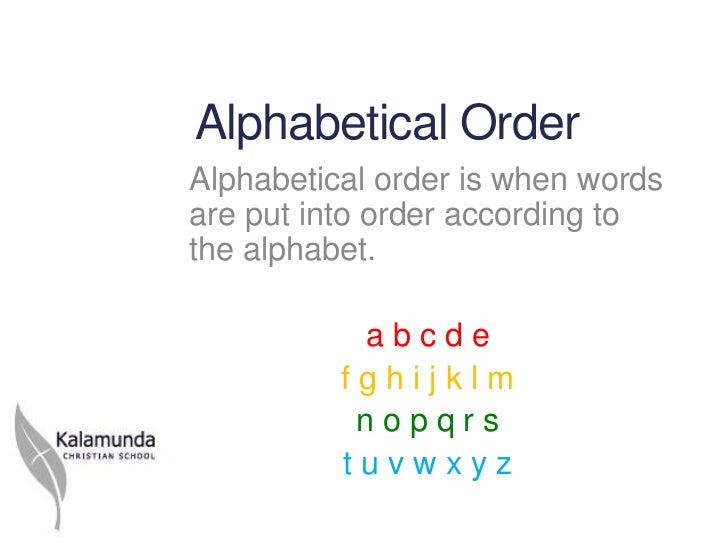 Alphabetical Order

Alphabetical order is when words are put into order according to the alphabet.

a b c d e
f g h i j k l m
n o p q r s
t u v w x y z

Kalamunda
CHRISTIAN SCHOOL